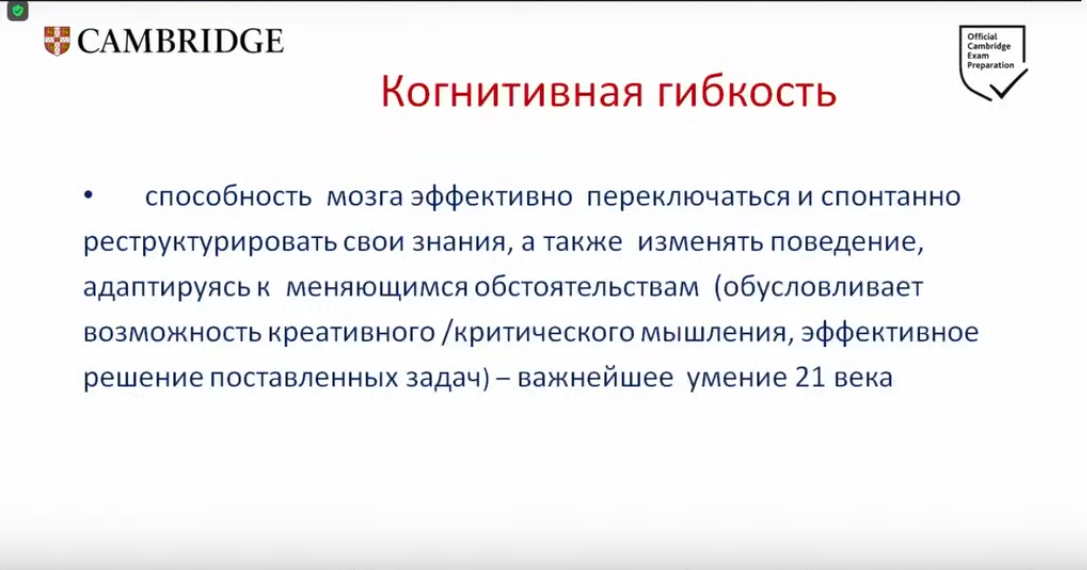 CAMBRIDGE

Official Cambridge Exam Preparation

Когнитивная гибкость

• способность мозга эффективно переключаться и спонтанно реструктурировать свои знания, а также изменять поведение, адаптируясь к меняющимся обстоятельствам (обусловливает возможность креативного /критического мышления, эффективное решение поставленных задач) – важнейшее умение 21 века